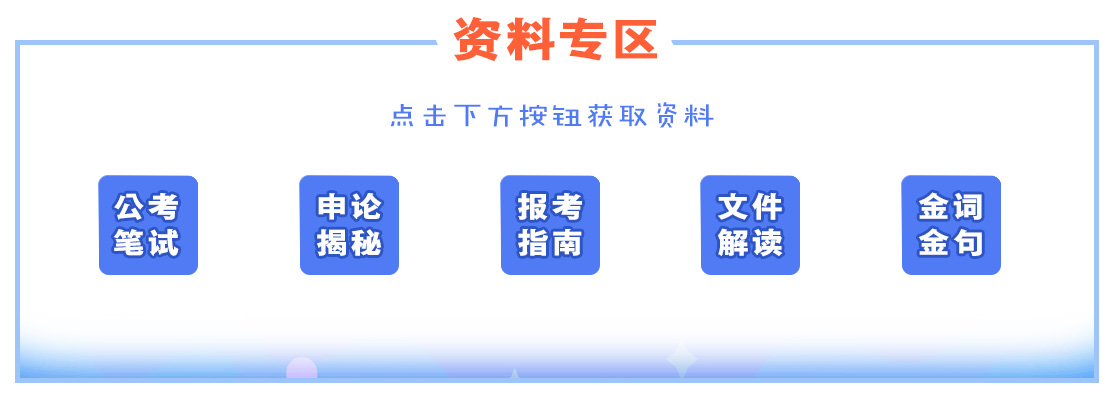 资料专区

点击下方按钮获取资料

公考笔试

申论揭秘

报考指南

文件解读

金词金句